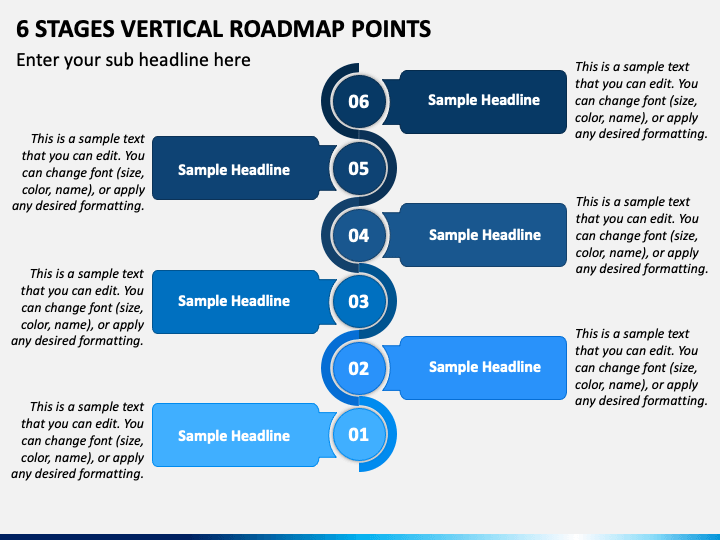 6 STAGES VERTICAL ROADMAP POINTS

Enter your sub headline here

06

Sample Headline

This is a sample text that you can edit. You can change font (size, color, name), or apply any desired formatting.

This is a sample text that you can edit. You can change font (size, color, name), or apply any desired formatting.

Sample Headline

05

04

Sample Headline

This is a sample text that you can edit. You can change font (size, color, name), or apply any desired formatting.

This is a sample text that you can edit. You can change font (size, color, name), or apply any desired formatting.

Sample Headline

03

02

Sample Headline

This is a sample text that you can edit. You can change font (size, color, name), or apply any desired formatting.

This is a sample text that you can edit. You can change font (size, color, name), or apply any desired formatting.

Sample Headline

01